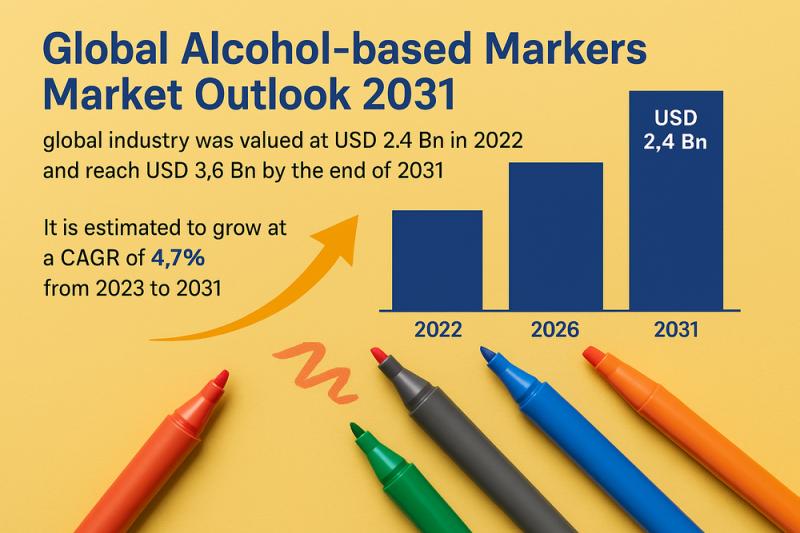 Global Alcohol-based Markers Market Outlook 2031

global industry was valued at USD 2.4 Bn in 2022 and reach USD 3,6 Bn by the end of 2031

It is estimated to grow at a CAGR of 4,7% from 2023 to 2031

USD 2,4 Bn

2022

2026

2031